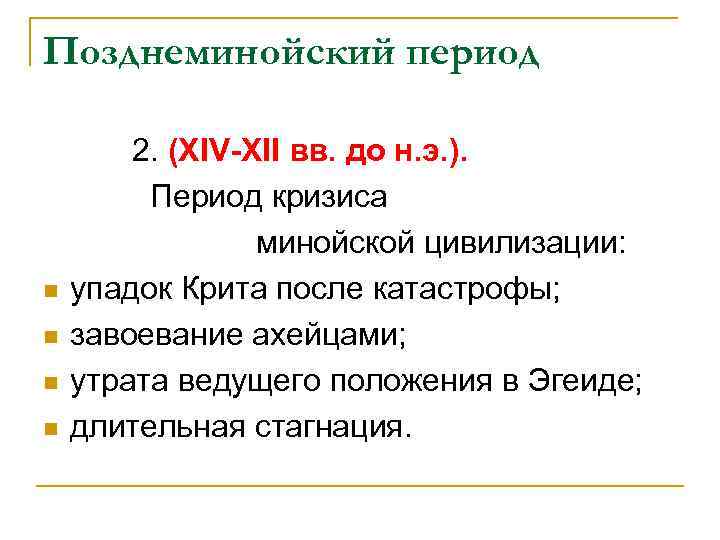 Позднеминойский период

2. (XIV-XII вв. до н.э.).

Период кризиса минойской цивилизации:

- упадок Крита после катастрофы;
- завоевание ахейцами;
- утрата ведущего положения в Эгеиде;
- длительная стагнация.